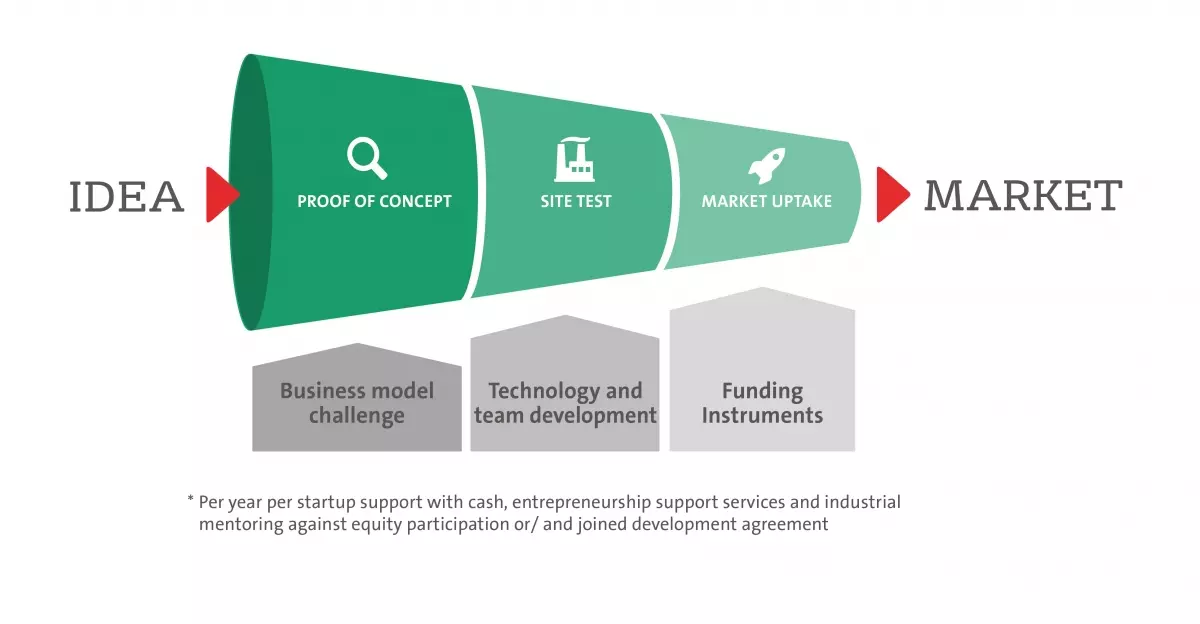 IDEA

PROOF OF CONCEPT

SITE TEST

MARKET UPTAKE

MARKET

Business model challenge

Technology and team development

Funding Instruments

* Per year per startup support with cash, entrepreneurship support services and industrial mentoring against equity participation or/ and joined development agreement